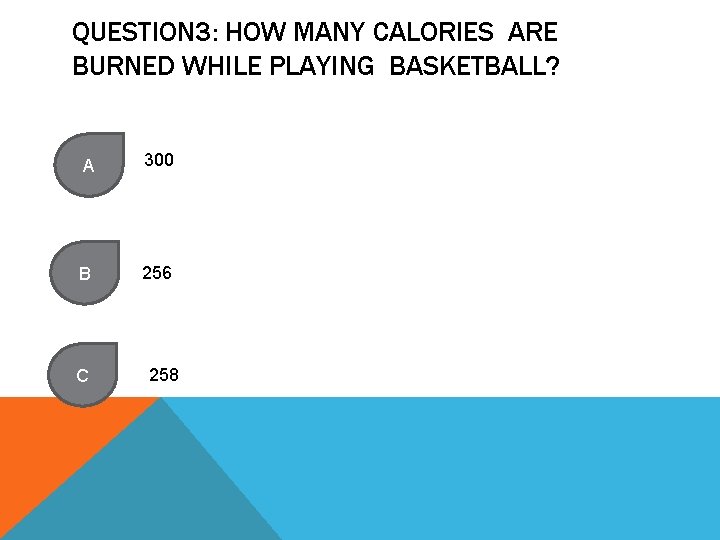 QUESTION3: HOW MANY CALORIES ARE BURNED WHILE PLAYING BASKETBALL?

A 300

B 256

C 258